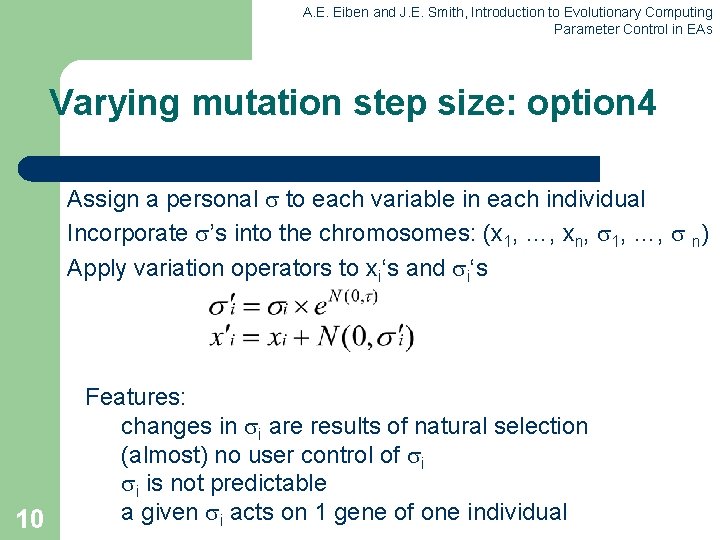 A.E. Eiben and J.E. Smith, Introduction to Evolutionary Computing
Parameter Control in EAs

Varying mutation step size: option4

Assign a personal $\sigma$ to each variable in each individual
Incorporate $\sigma$'s into the chromosomes: ($x_1$, …, $x_n$, $\sigma_1$, …, $\sigma_n$)
Apply variation operators to $x_i$'s and $\sigma_i$'s

$\sigma'_i = \sigma_i \times e^{N(0,\tau)}$
$x'_i = x_i + N(0, \sigma'_i)$

Features:
changes in $\sigma_i$ are results of natural selection
(almost) no user control of $\sigma_i$
$\sigma_i$ is not predictable
a given $\sigma_i$ acts on 1 gene of one individual

10